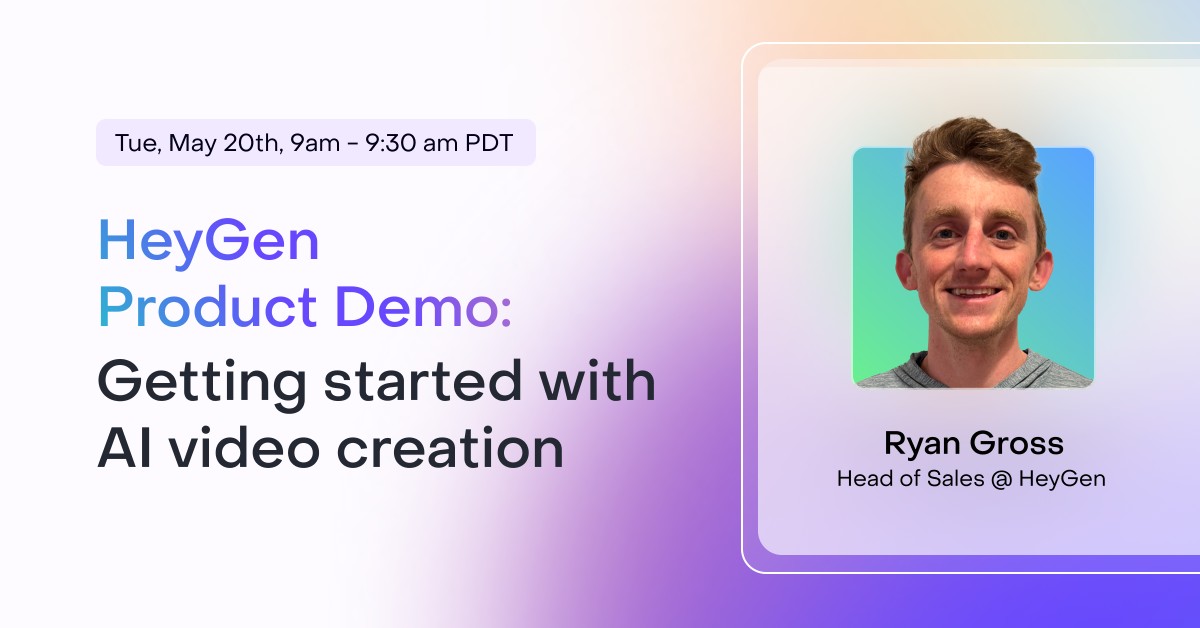 Tue, May 20th, 9am - 9:30 am PDT

HeyGen Product Demo: Getting started with AI video creation

Ryan Gross
Head of Sales @ HeyGen